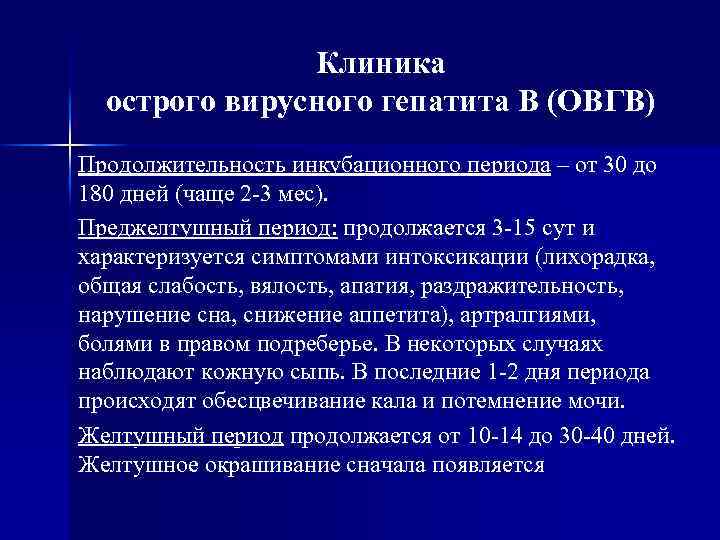 Клиника
острого вирусного гепатита В (ОВГВ)

Продолжительность инкубационного периода – от 30 до 180 дней (чаще 2-3 мес).

Преджелтушный период: продолжается 3-15 сут и характеризуется симптомами интоксикации (лихорадка, общая слабость, вялость, апатия, раздражительность, нарушение сна, снижение аппетита), артралгиями, болями в правом подреберье. В некоторых случаях наблюдают кожную сыпь. В последние 1-2 дня периода происходят обесцвечивание кала и потемнение мочи.

Желтушный период продолжается от 10-14 до 30-40 дней. Желтушное окрашивание сначала появляется